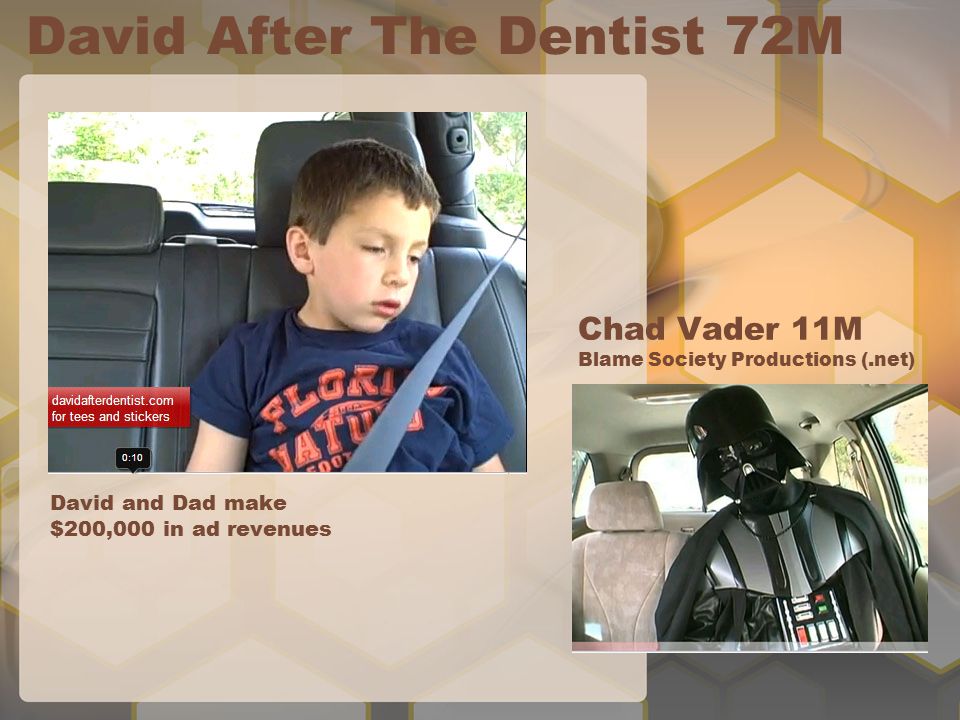 David After The Dentist 72M

davidafterdentist.com
for tees and stickers

0:10

FLORI
NATU
FOO

David and Dad make
$200,000 in ad revenues

Chad Vader 11M
Blame Society Productions (.net)